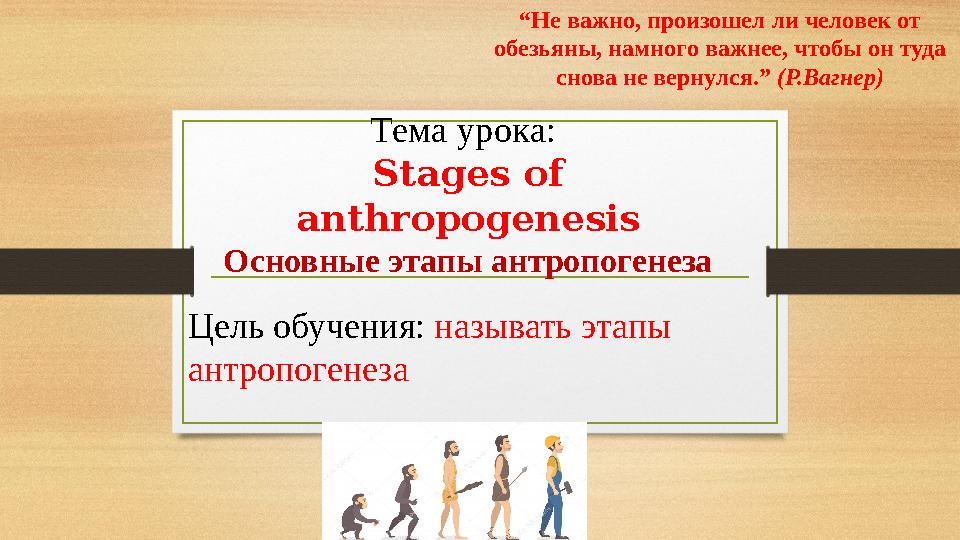 “Не важно, произошел ли человек от обезьяны, намного важнее, чтобы он туда снова не вернулся.” (Р.Вагнер)

Тема урока:
Stages of anthropogenesis
Основные этапы антропогенеза

Цель обучения: называть этапы антропогенеза